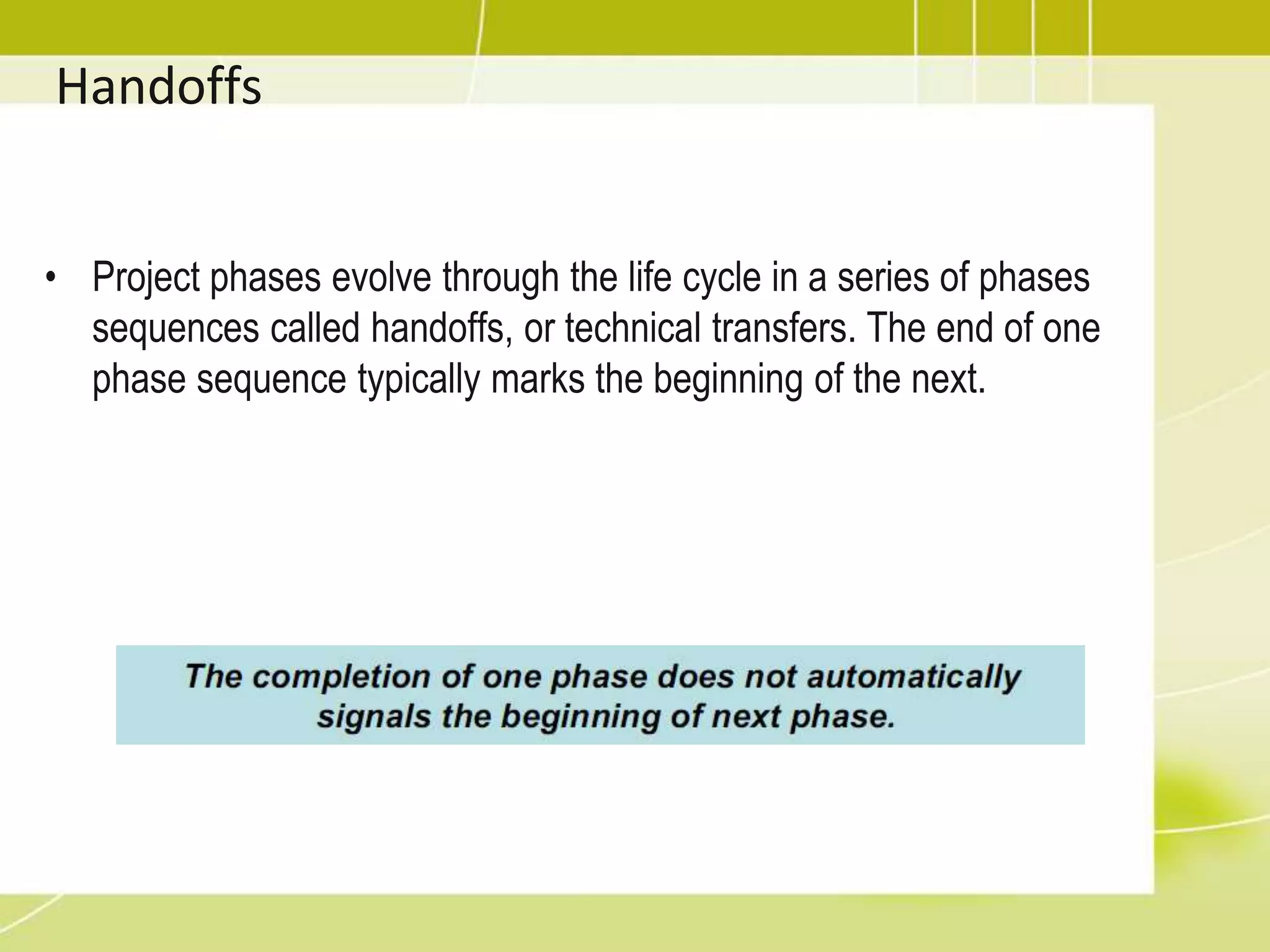 Handoffs

• Project phases evolve through the life cycle in a series of phases sequences called handoffs, or technical transfers. The end of one phase sequence typically marks the beginning of the next.

The completion of one phase does not automatically signals the beginning of next phase.